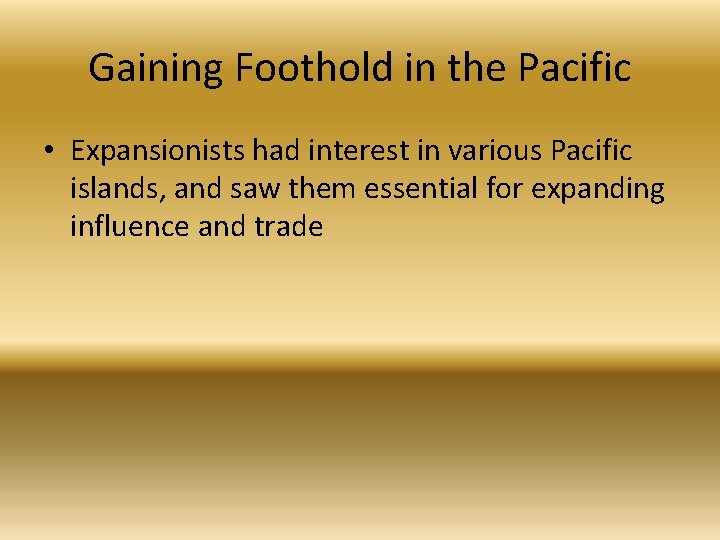 Gaining Foothold in the Pacific

• Expansionists had interest in various Pacific islands, and saw them essential for expanding influence and trade